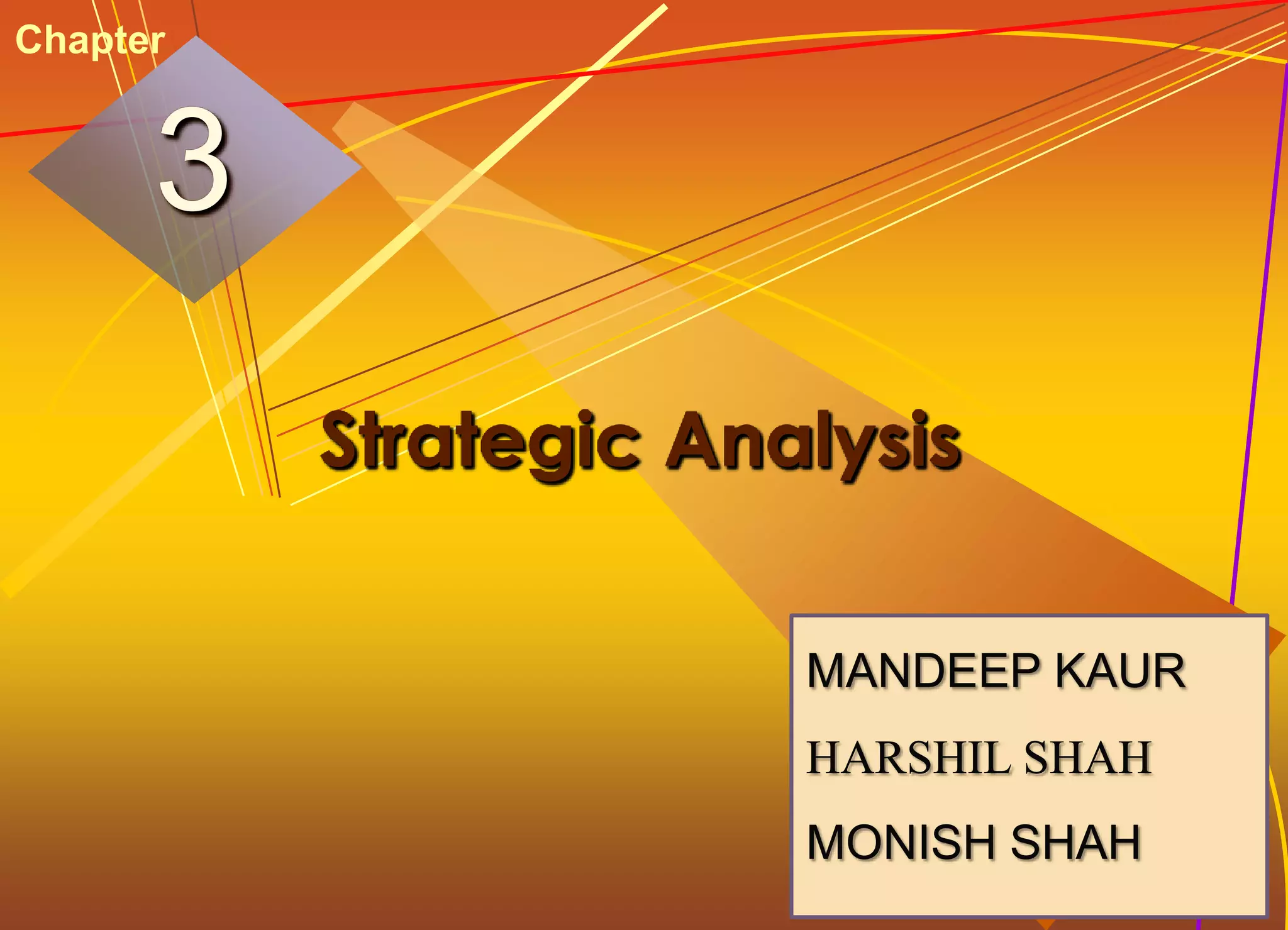 Chapter

3

Strategic Analysis

MANDEEP KAUR

HARSHIL SHAH

MONISH SHAH